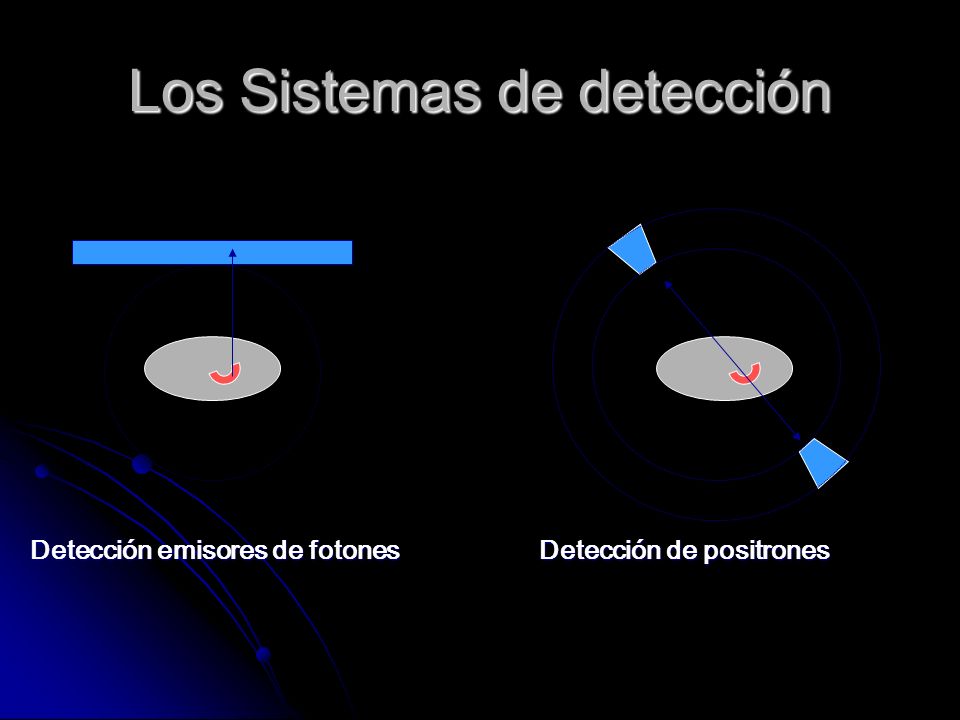 Los Sistemas de detección

Detección emisores de fotones

Detección de positrones